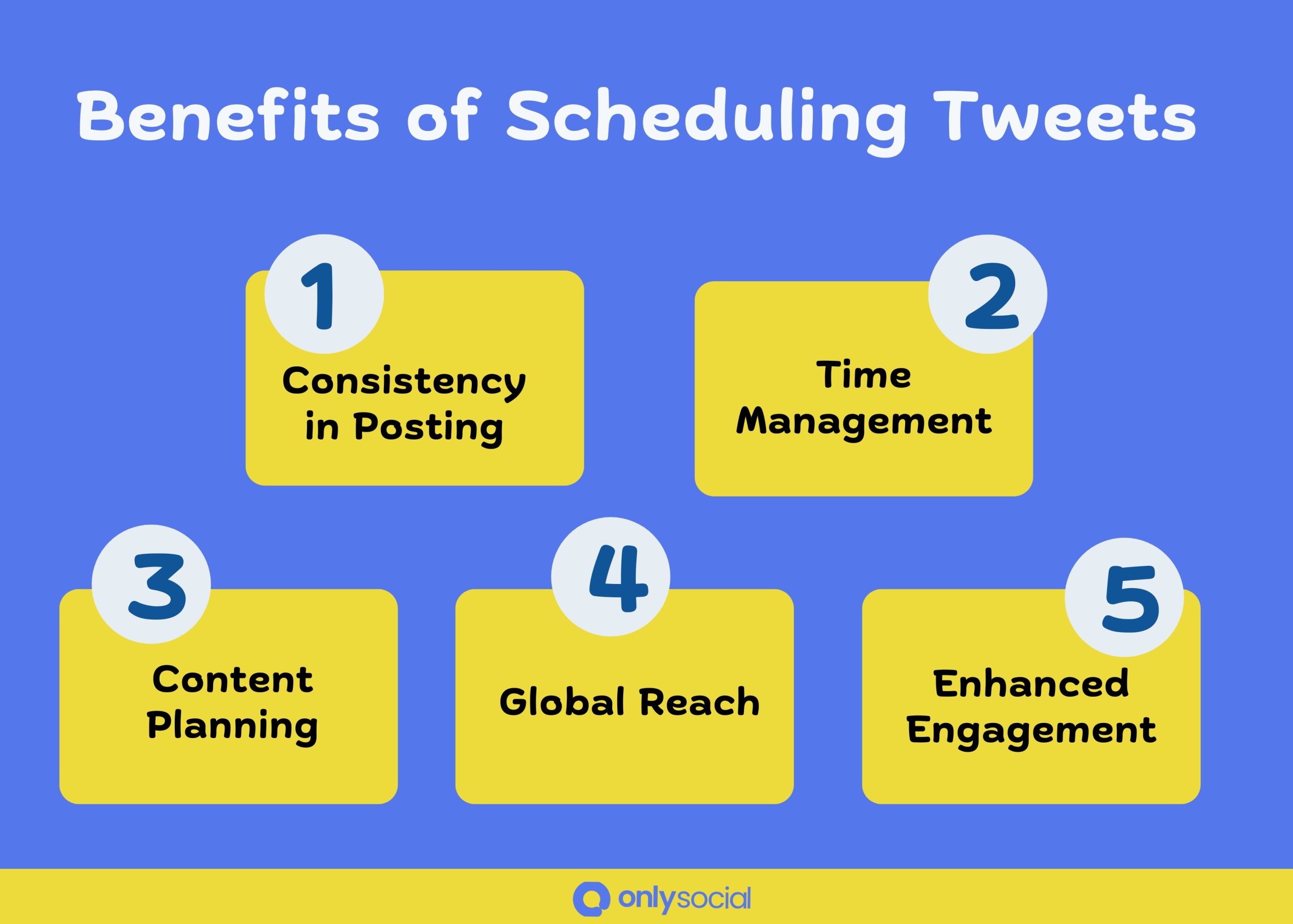 Benefits of Scheduling Tweets

1
Consistency in Posting

2
Time Management

3
Content Planning

4
Global Reach

5
Enhanced Engagement

onlysocial